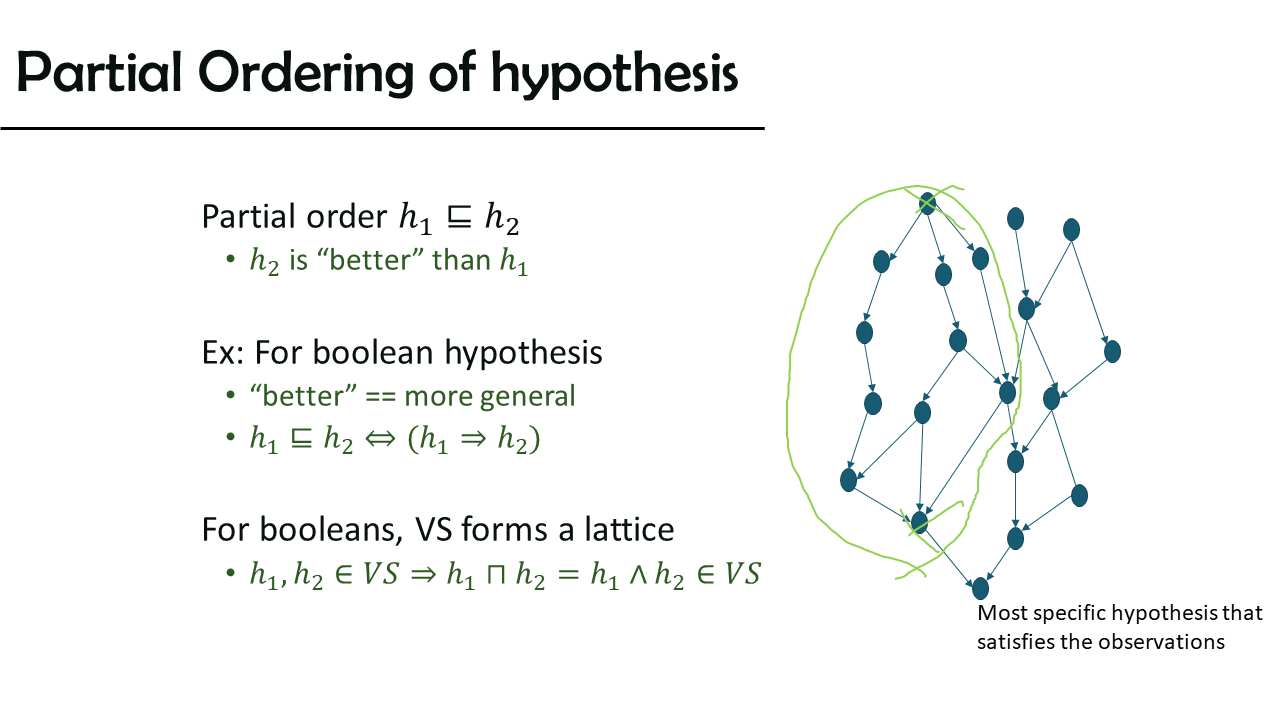 Partial Ordering of hypothesis

Partial order $h_1 \sqsubseteq h_2$

• $h_2$ is “better” than $h_1$

Ex: For boolean hypothesis

• “better” == more general

• $h_1 \sqsubseteq h_2 \Leftrightarrow (h_1 \Rightarrow h_2)$

For booleans, VS forms a lattice

• $h_1, h_2 \in VS \Rightarrow h_1 \sqcap h_2 = h_1 \wedge h_2 \in VS$

Most specific hypothesis that satisfies the observations